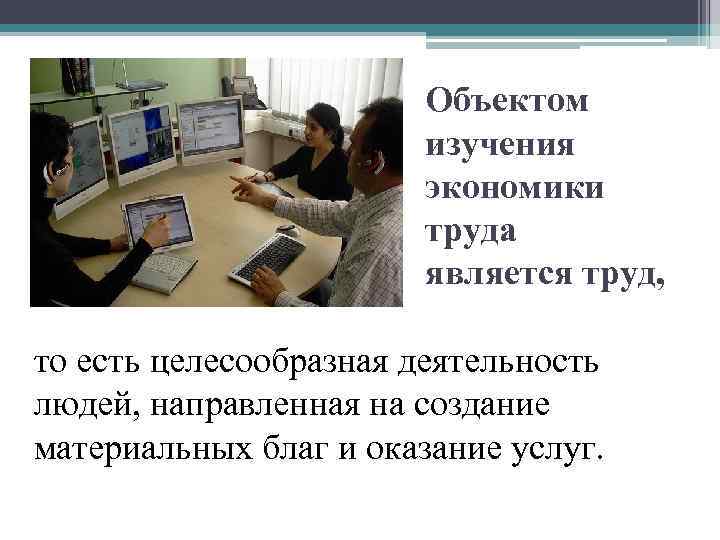 Объектом изучения экономики труда является труд,

то есть целесообразная деятельность людей, направленная на создание материальных благ и оказание услуг.